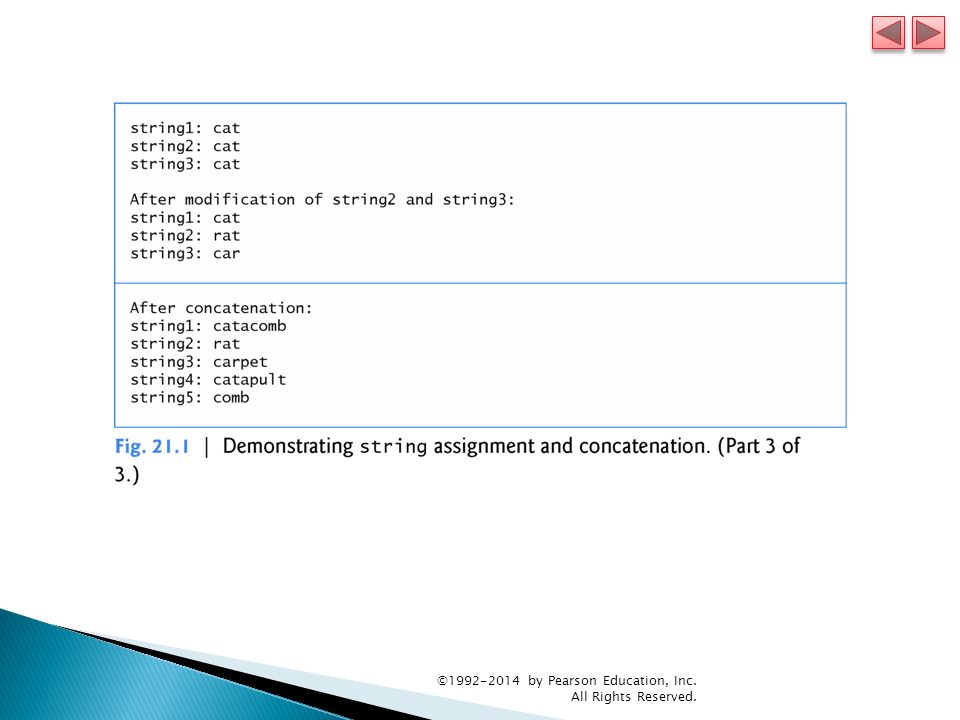 string1: cat
string2: cat
string3: cat

After modification of string2 and string3:
string1: cat
string2: rat
string3: car

After concatenation:
string1: catacomb
string2: rat
string3: carpet
string4: catapult
string5: comb

Fig. 21.1 | Demonstrating string assignment and concatenation. (Part 3 of 3.)

©1992-2014 by Pearson Education, Inc. All Rights Reserved.